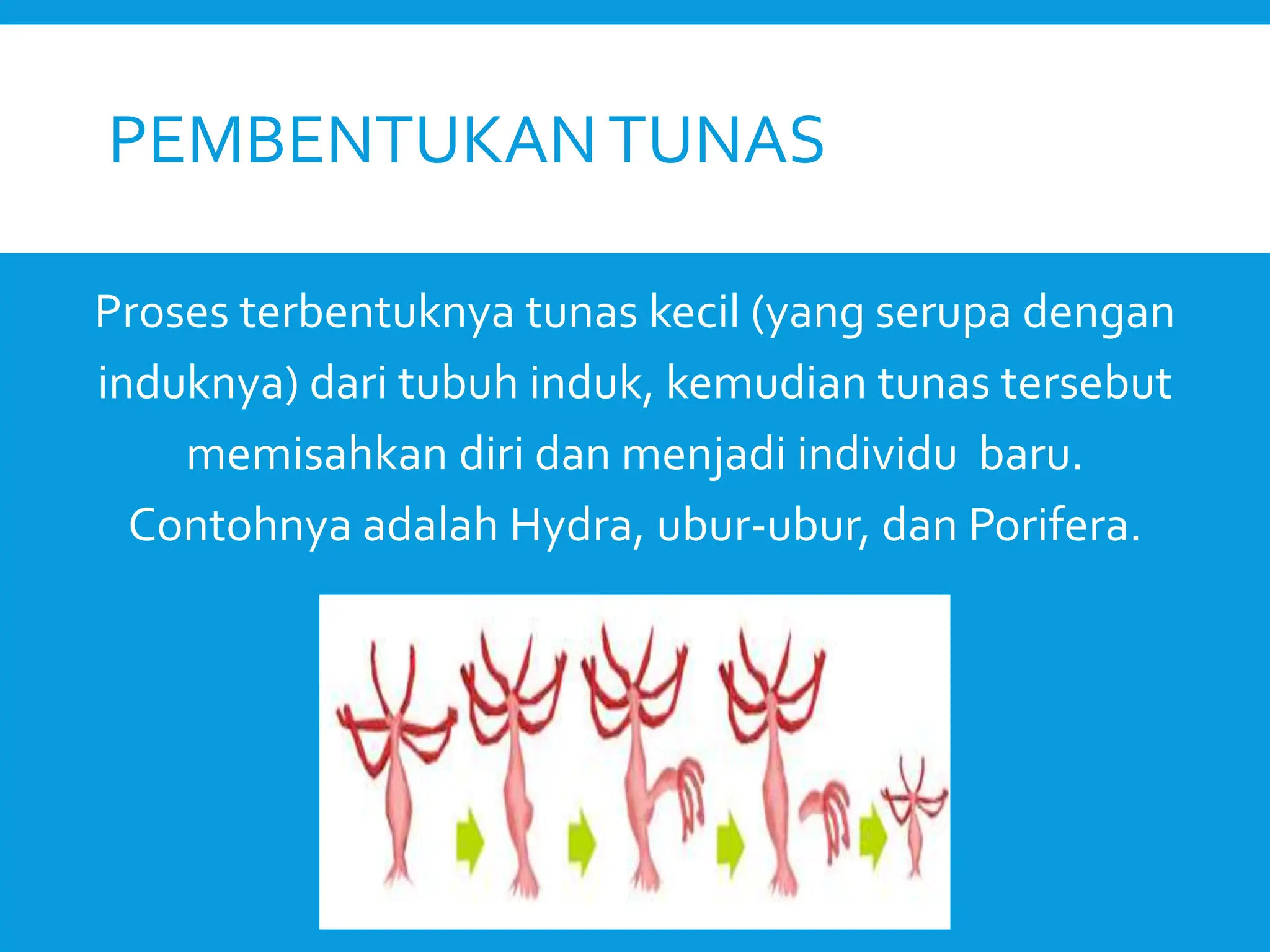 PEMBENTUKAN TUNAS

Proses terbentuknya tunas kecil (yang serupa dengan induknya) dari tubuh induk, kemudian tunas tersebut memisahkan diri dan menjadi individu  baru. Contohnya adalah Hydra, ubur-ubur, dan Porifera.